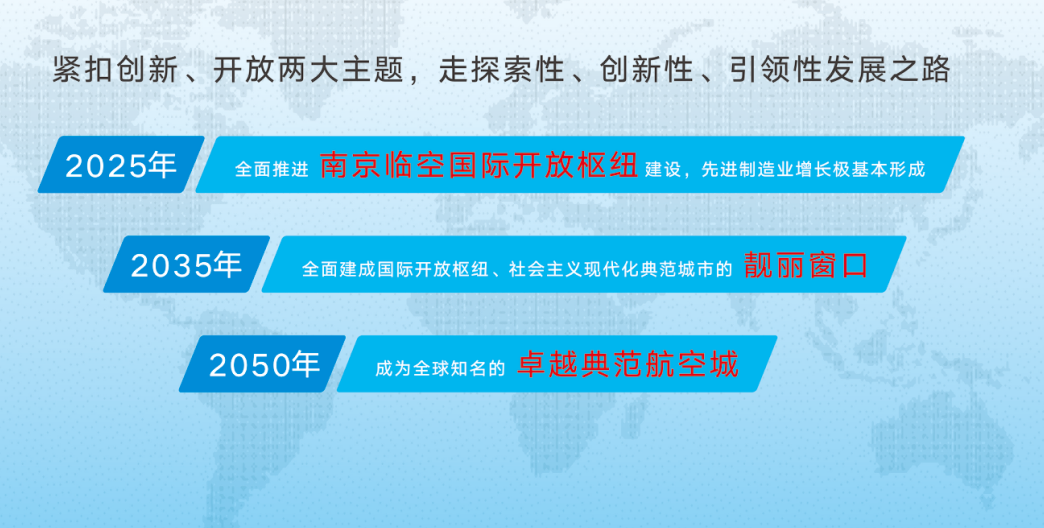 紧扣创新、开放两大主题，走探索性、创新性、引领性发展之路

2025年

全面推进 南京临空国际开放枢纽 建设，先进制造业增长极基本形成

2035年

全面建成国际开放枢纽、社会主义现代化典范城市的 靓丽窗口

2050年

成为全球知名的 卓越典范航空城